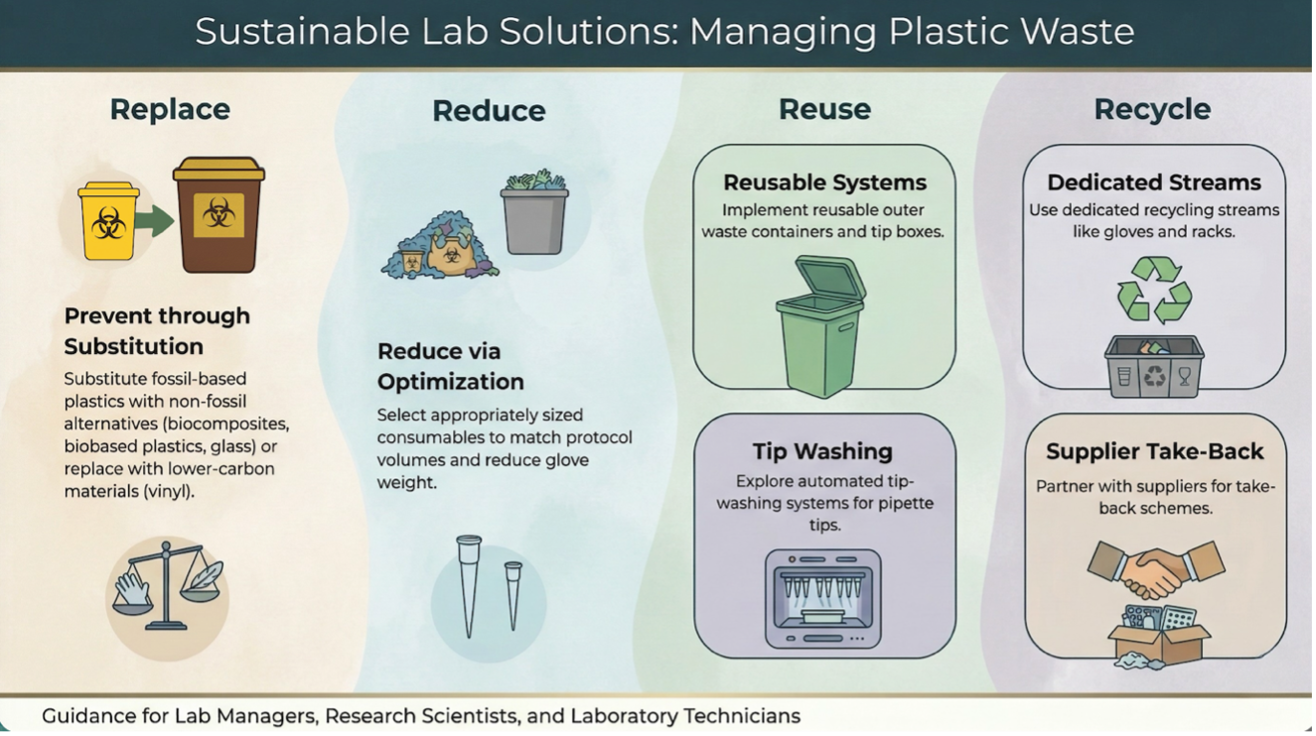 Sustainable Lab Solutions: Managing Plastic Waste

Replace

Prevent through Substitution

Substitute fossil-based plastics with non-fossil alternatives (biocomposites, biobased plastics, glass) or replace with lower-carbon materials (vinyl).

Reduce

Reduce via Optimization

Select appropriately sized consumables to match protocol volumes and reduce glove weight.

Reuse

Reusable Systems

Implement reusable outer waste containers and tip boxes.

Tip Washing

Explore automated tip-washing systems for pipette tips.

Recycle

Dedicated Streams

Use dedicated recycling streams like gloves and racks.

Supplier Take-Back

Partner with suppliers for take-back schemes.

Guidance for Lab Managers, Research Scientists, and Laboratory Technicians